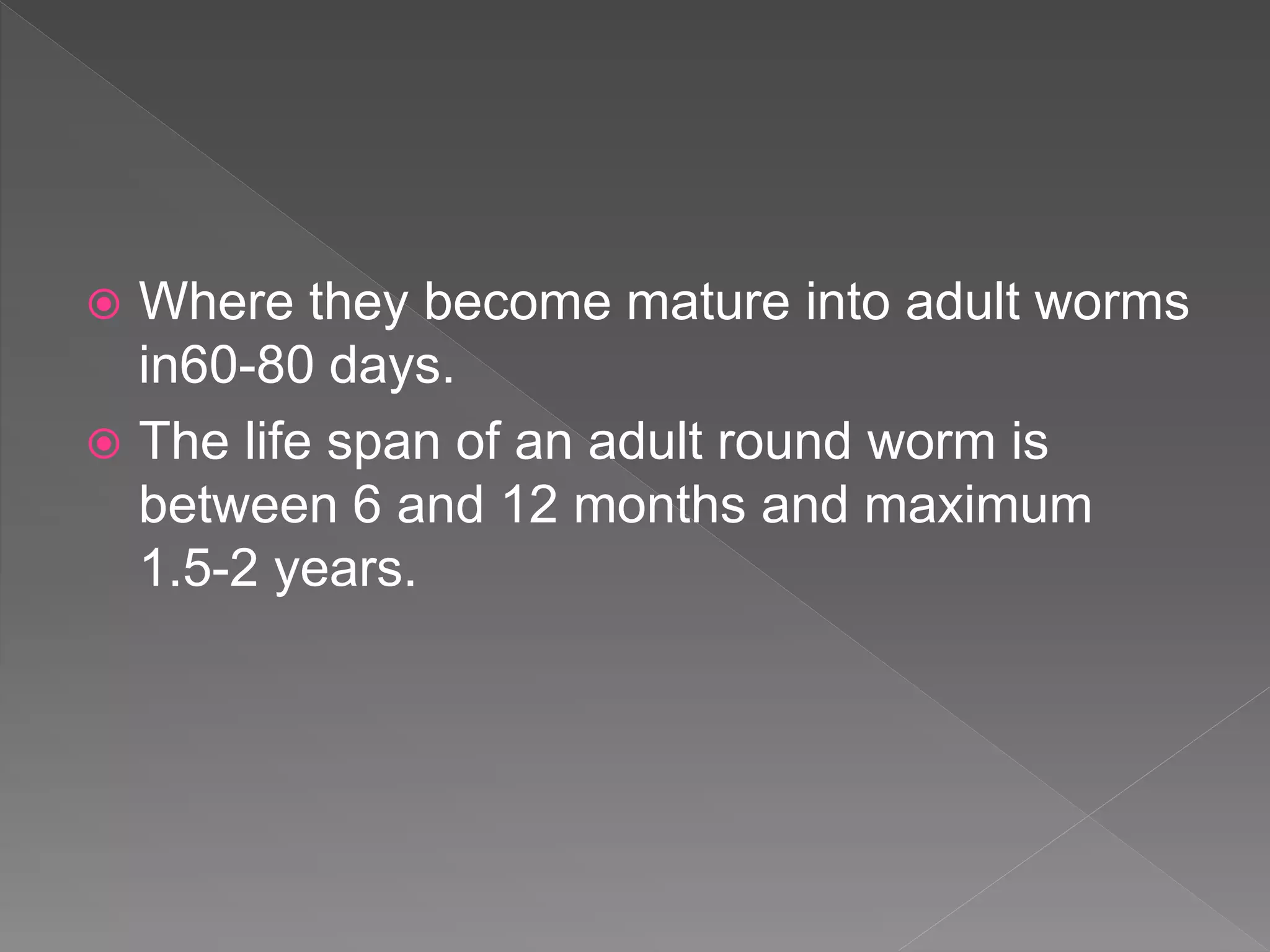 Where they become mature into adult worms in60-80 days.

The life span of an adult round worm is between 6 and 12 months and maximum 1.5-2 years.